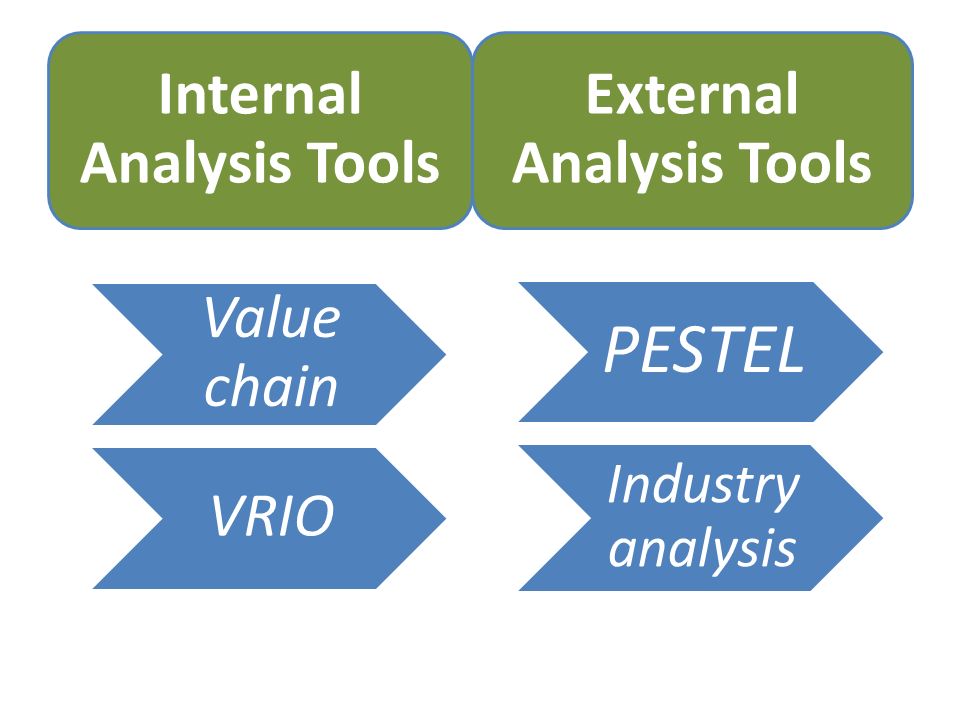 Internal Analysis Tools

Value chain

VRIO

External Analysis Tools

PESTEL

Industry analysis